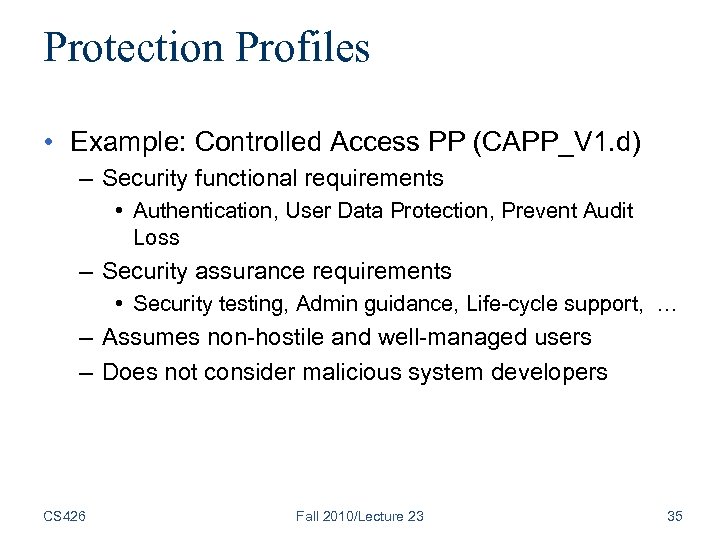 Protection Profiles

• Example: Controlled Access PP (CAPP_V1.d)
– Security functional requirements
• Authentication, User Data Protection, Prevent Audit Loss
– Security assurance requirements
• Security testing, Admin guidance, Life-cycle support, …
– Assumes non-hostile and well-managed users
– Does not consider malicious system developers

CS426

Fall 2010/Lecture 23

35